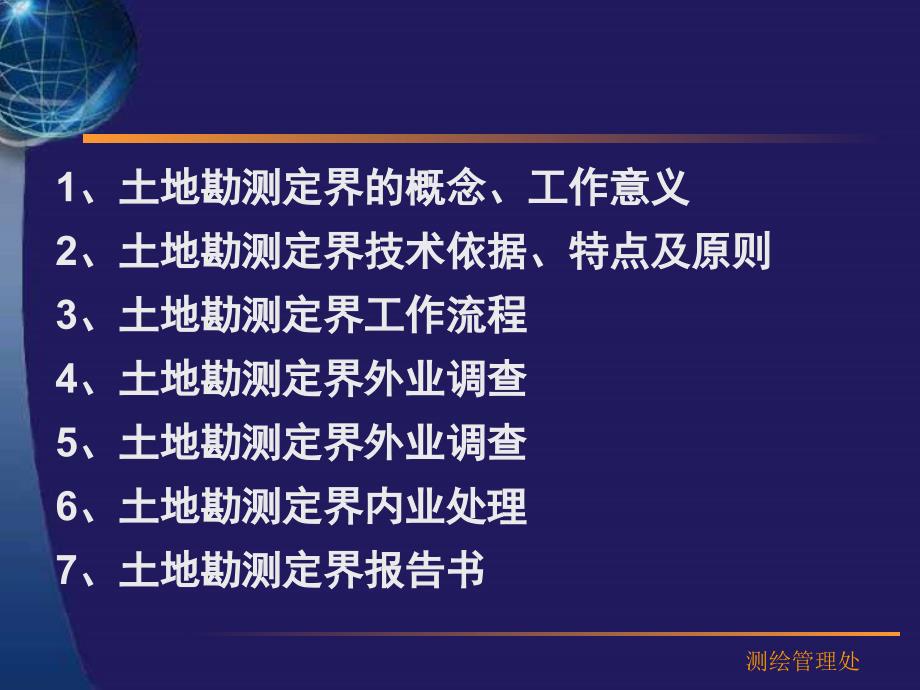 1、土地勘测定界的概念、工作意义

2、土地勘测定界技术依据、特点及原则

3、土地勘测定界工作流程

4、土地勘测定界外业调查

5、土地勘测定界外业调查

6、土地勘测定界内业处理

7、土地勘测定界报告书

测绘管理处